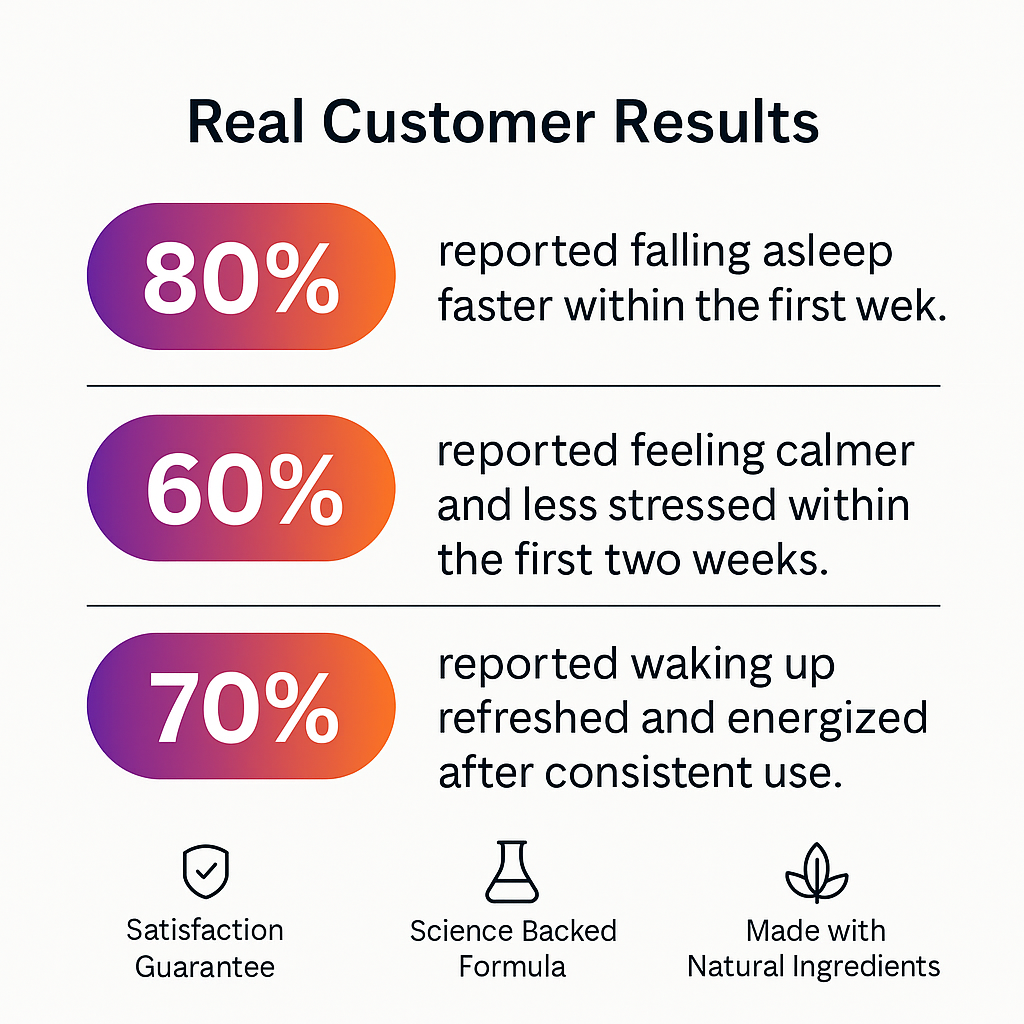 Real Customer Results

80%

reported falling asleep faster within the first wek.

60%

reported feeling calmer and less stressed within the first two weeks.

70%

reported waking up refreshed and energized after consistent use.

Satisfaction Guarantee

Science Backed Formula

Made with Natural Ingredients